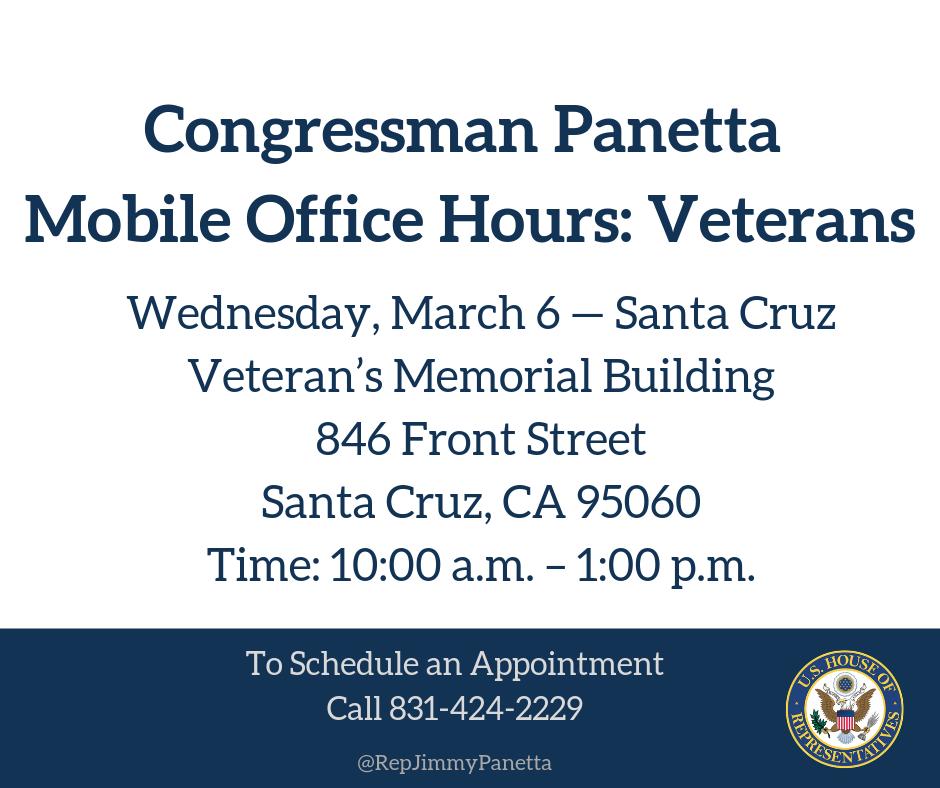 Congressman Panetta
Mobile Office Hours: Veterans

Wednesday, March 6 — Santa Cruz
Veteran's Memorial Building
846 Front Street
Santa Cruz, CA 95060
Time: 10:00 a.m. – 1:00 p.m.

To Schedule an Appointment
Call 831-424-2229

@RepJimmyPanetta

U.S. HOUSE OF REPRESENTATIVES